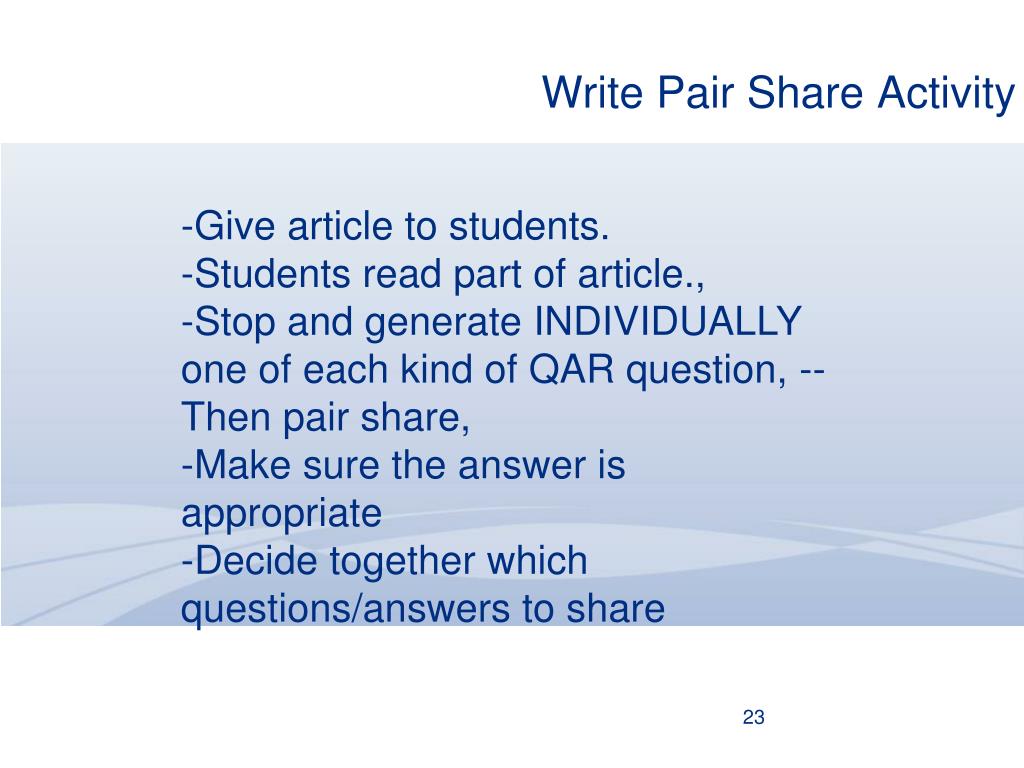 Write Pair Share Activity

-Give article to students.
-Students read part of article.,
-Stop and generate INDIVIDUALLY one of each kind of QAR question, --Then pair share,
-Make sure the answer is appropriate
-Decide together which questions/answers to share

23